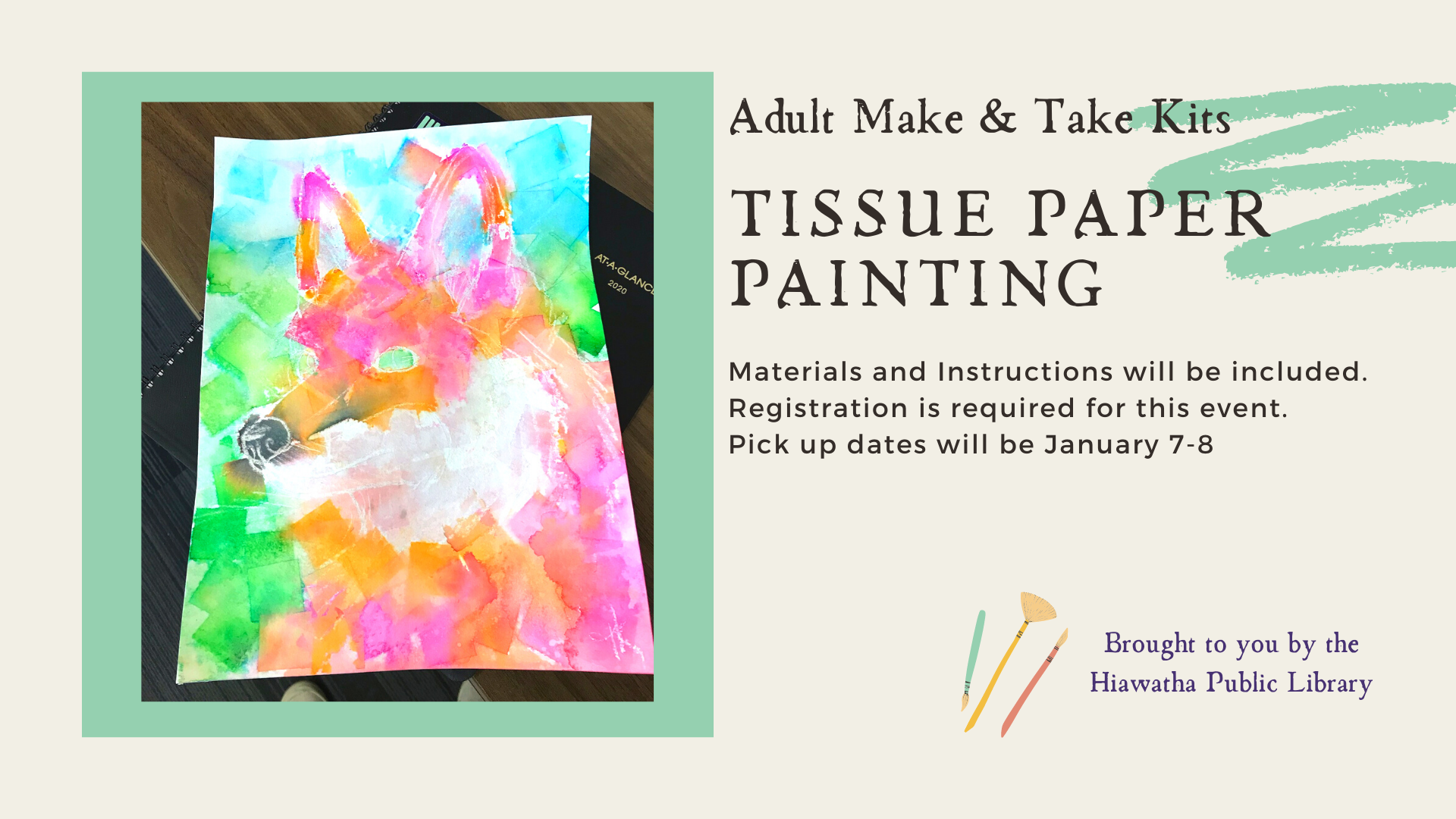 AT-A-GLANCE
2020

Adult Make & Take Kits

TISSUE PAPER PAINTING

Materials and Instructions will be included.
Registration is required for this event.
Pick up dates will be January 7-8

Brought to you by the
Hiawatha Public Library